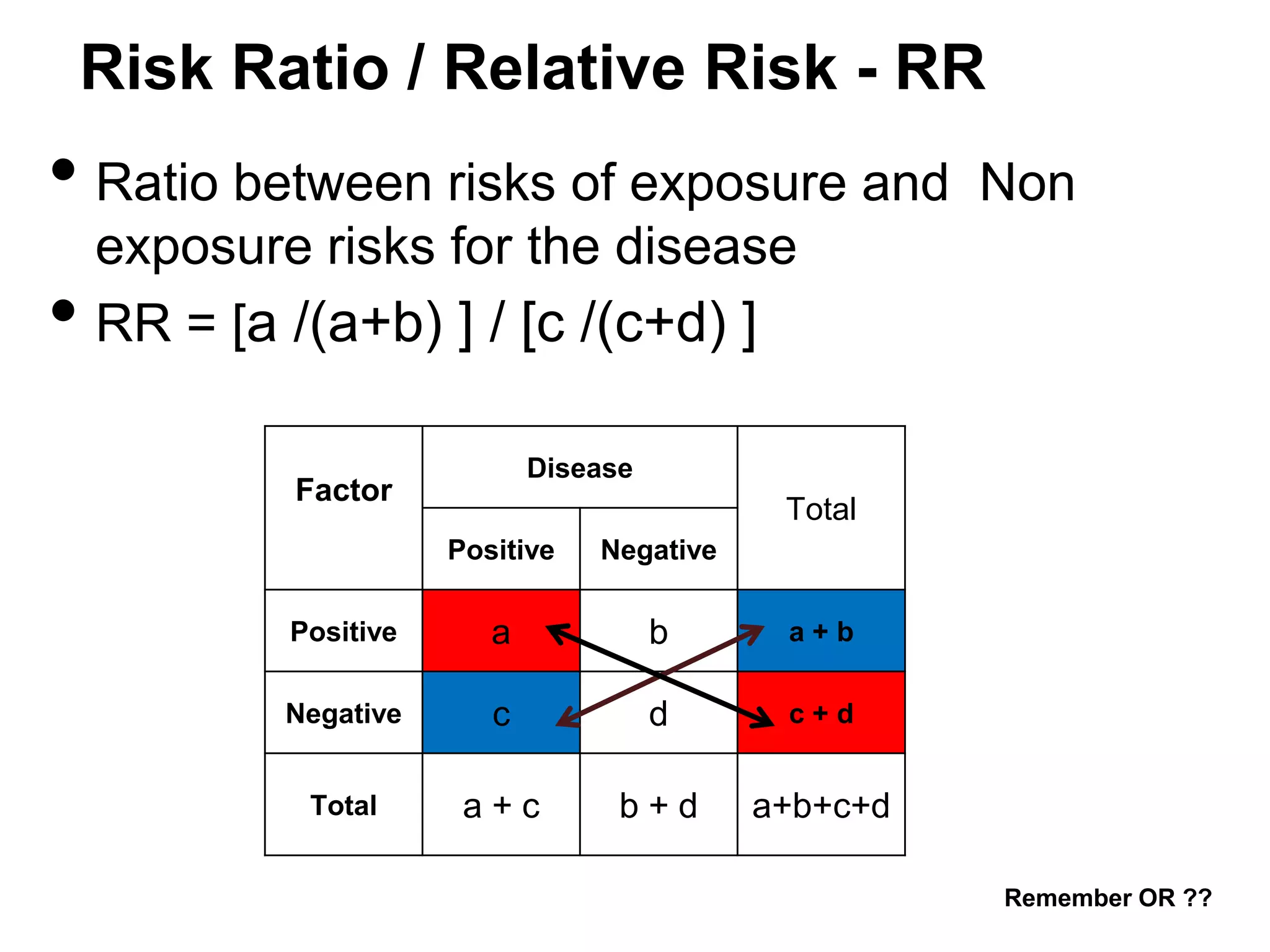 Risk Ratio / Relative Risk - RR

• Ratio between risks of exposure and  Non exposure risks for the disease

• RR = [a /(a+b) ] / [c /(c+d) ]

| Factor | Disease | | Total |
|---|---|---|---|
| | Positive | Negative | |
| Positive | a | b | a + b |
| Negative | c | d | c + d |
| Total | a + c | b + d | a+b+c+d |

Remember OR ??